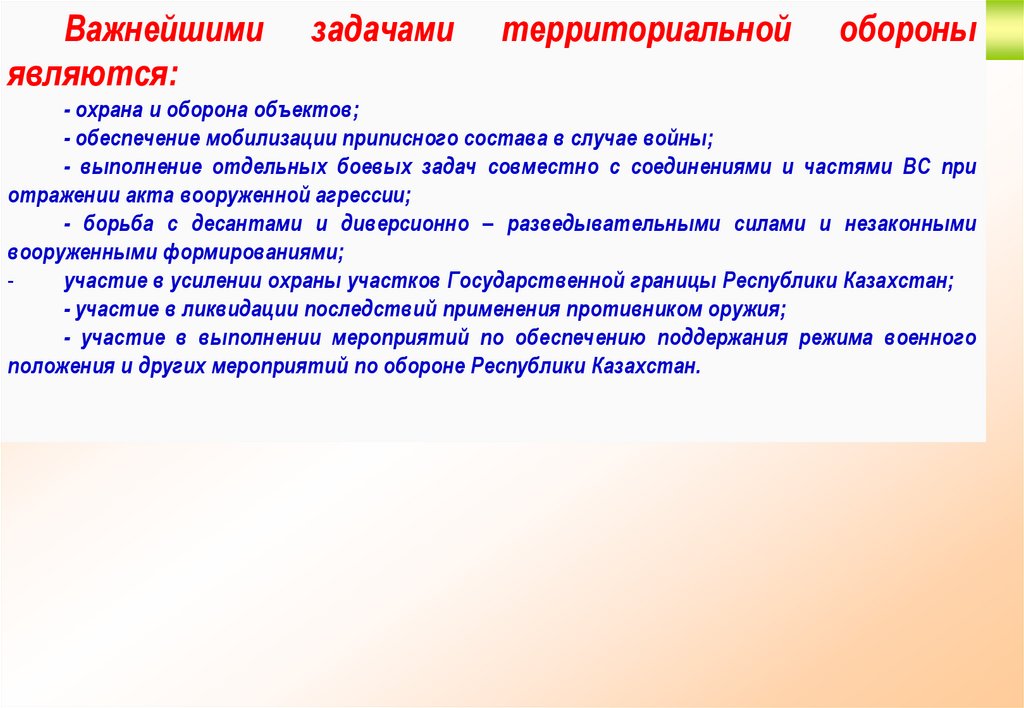 Важнейшими задачами территориальной обороны являются:

- охрана и оборона объектов;

- обеспечение мобилизации приписного состава в случае войны;

- выполнение отдельных боевых задач совместно с соединениями и частями ВС при отражении акта вооруженной агрессии;

- борьба с десантами и диверсионно – разведывательными силами и незаконными вооруженными формированиями;

- участие в усилении охраны участков Государственной границы Республики Казахстан;

- участие в ликвидации последствий применения противником оружия;

- участие в выполнении мероприятий по обеспечению поддержания режима военного положения и других мероприятий по обороне Республики Казахстан.